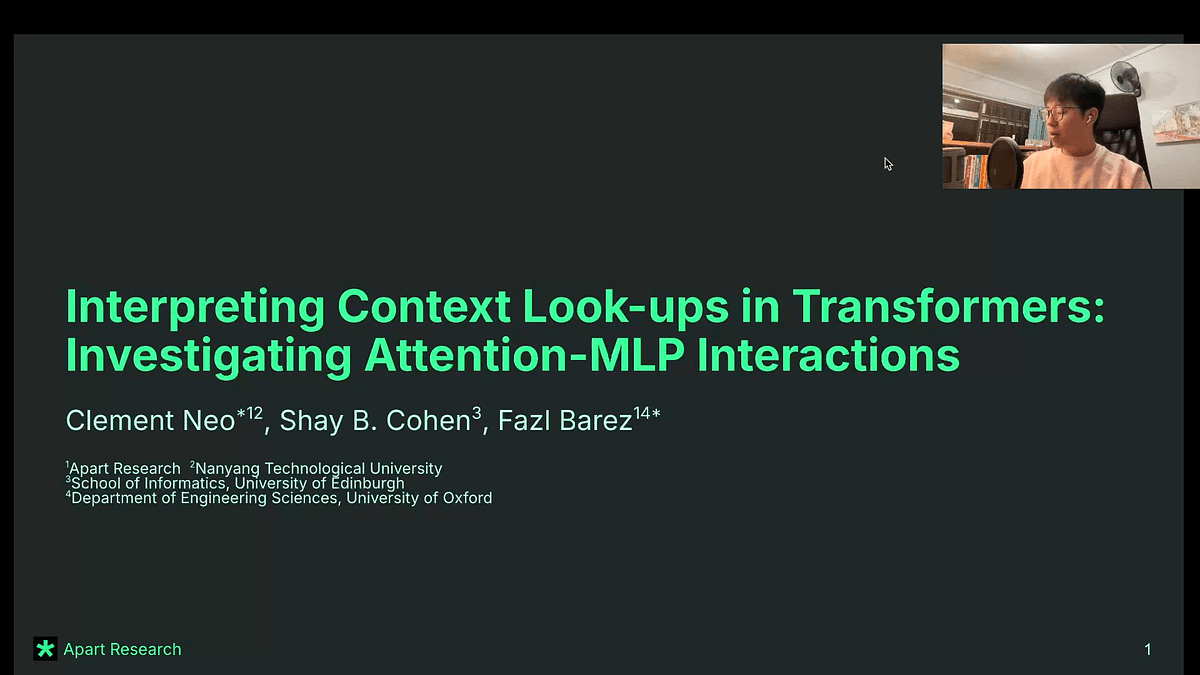 Interpreting Context Look-ups in Transformers: Investigating Attention-MLP Interactions

Clement Neo$^{*12}$, Shay B. Cohen$^{3}$, Fazl Barez$^{14*}$

$^{1}$Apart Research $^{2}$Nanyang Technological University
$^{3}$School of Informatics, University of Edinburgh
$^{4}$Department of Engineering Sciences, University of Oxford

Apart Research

1